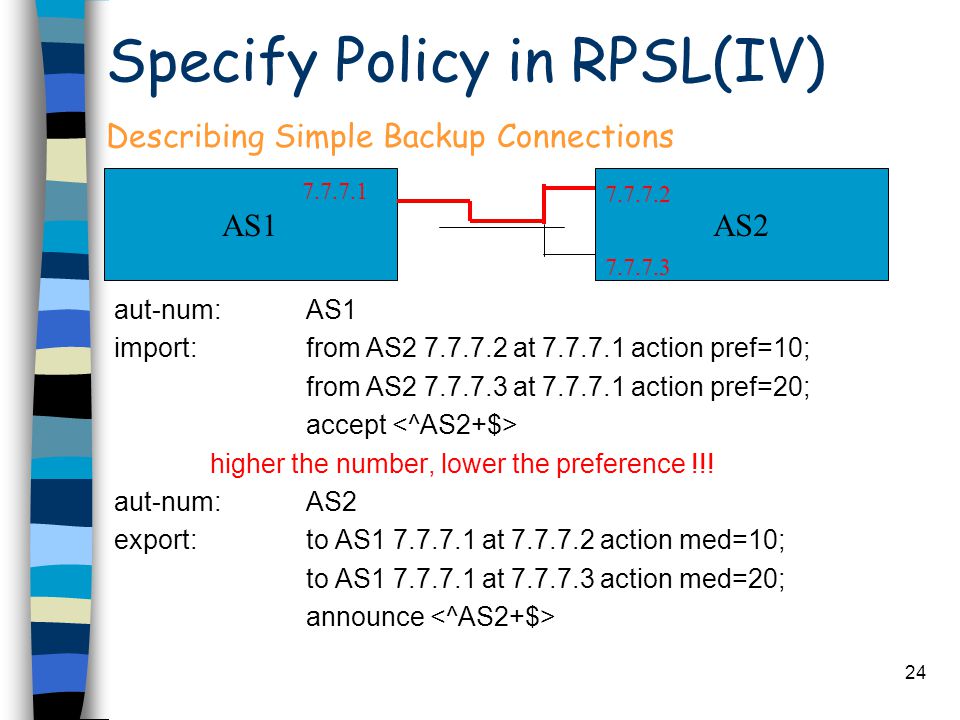 Specify Policy in RPSL(IV)

Describing Simple Backup Connections

7.7.7.1

AS1

7.7.7.2

AS2

7.7.7.3

aut-num: AS1
import: from AS2 7.7.7.2 at 7.7.7.1 action pref=10;
from AS2 7.7.7.3 at 7.7.7.1 action pref=20;
accept <^AS2+$>

higher the number, lower the preference !!!

aut-num: AS2
export: to AS1 7.7.7.1 at 7.7.7.2 action med=10;
to AS1 7.7.7.1 at 7.7.7.3 action med=20;
announce <^AS2+$>

24